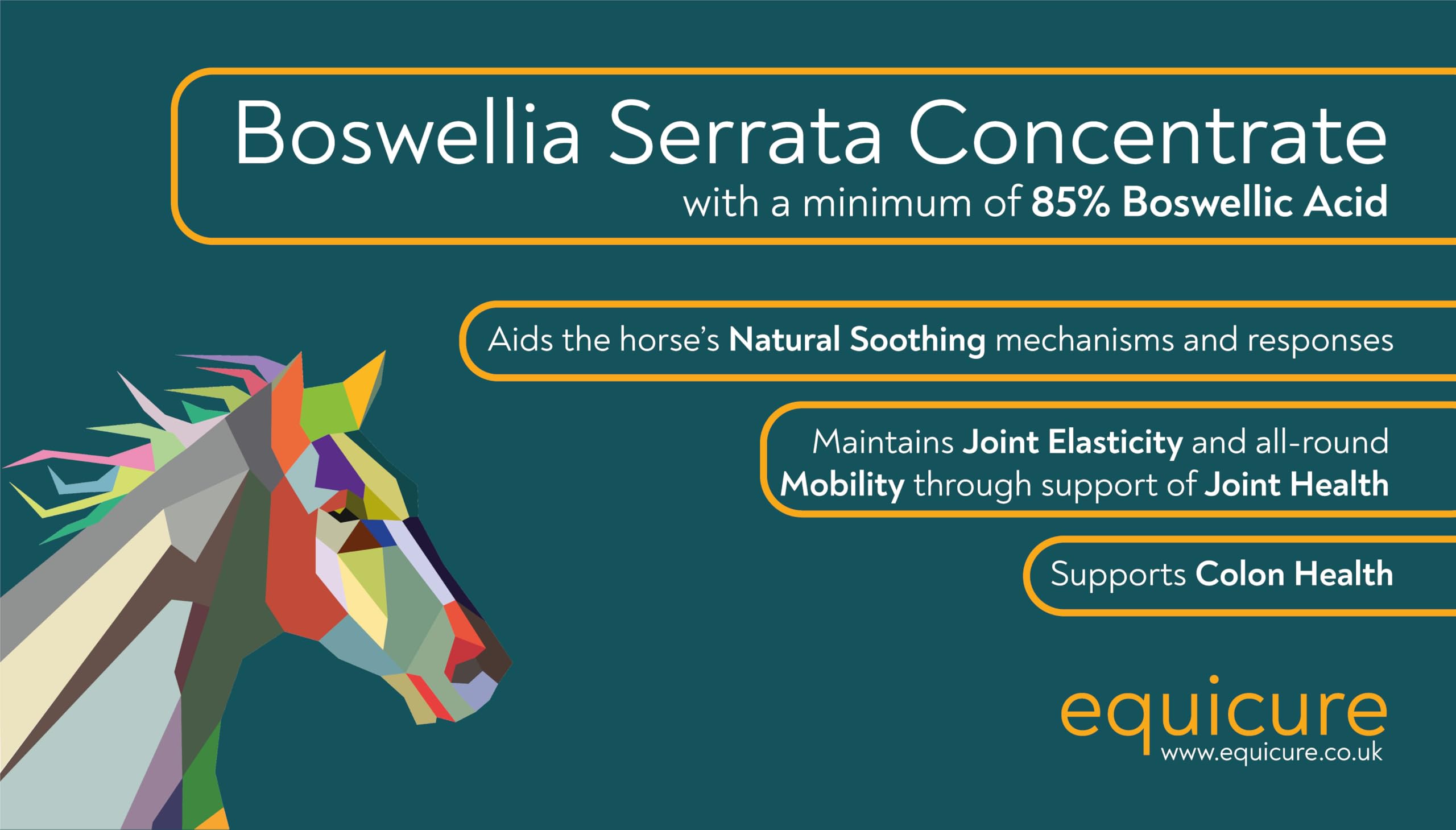 Boswellia Serrata Concentrate
with a minimum of 85% Boswellic Acid

Aids the horse's Natural Soothing mechanisms and responses

Maintains Joint Elasticity and all-round Mobility through support of Joint Health

Supports Colon Health

equicure
www.equicure.co.uk